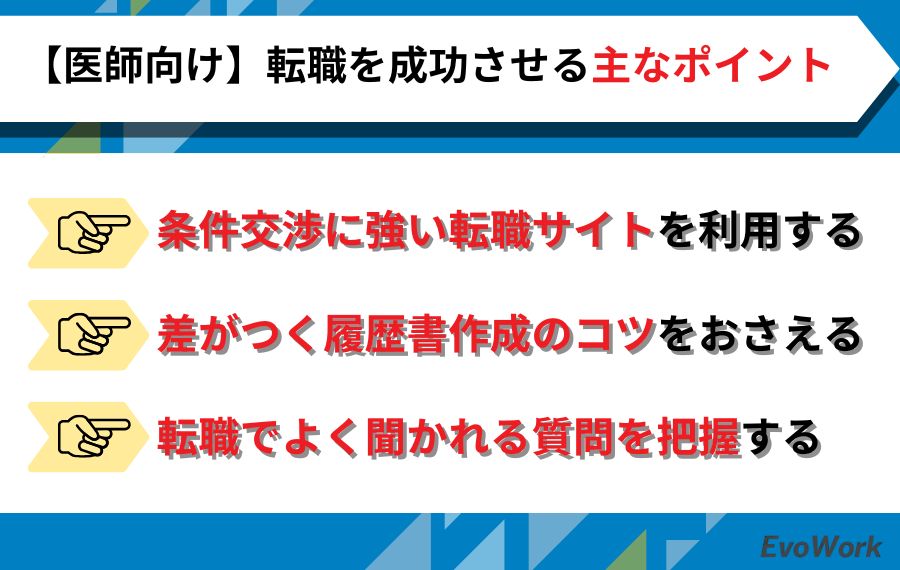 【医師向け】転職を成功させる主なポイント

条件交渉に強い転職サイトを利用する

差がつく履歴書作成のコツをおさえる

転職でよく聞かれる質問を把握する

EvoWork